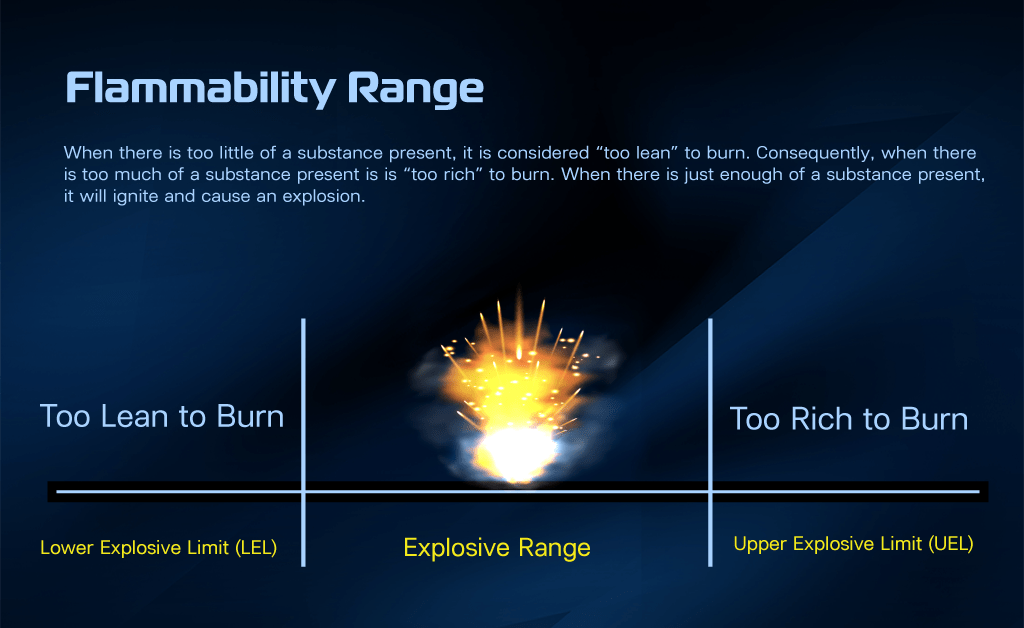 Flammability Range

When there is too little of a substance present, it is considered “too lean” to burn. Consequently, when there is too much of a substance present is is “too rich” to burn. When there is just enough of a substance present, it will ignite and cause an explosion.

Too Lean to Burn

Too Rich to Burn

Lower Explosive Limit (LEL)

Explosive Range

Upper Explosive Limit (UEL)